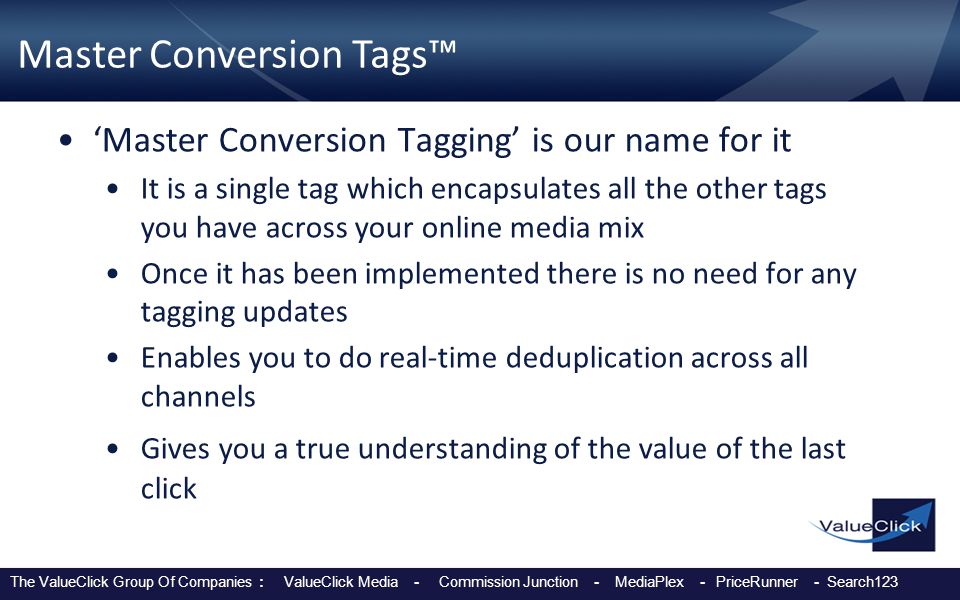 Master Conversion Tags™

• ‘Master Conversion Tagging’ is our name for it
  • It is a single tag which encapsulates all the other tags you have across your online media mix
  • Once it has been implemented there is no need for any tagging updates
  • Enables you to do real-time deduplication across all channels
  • Gives you a true understanding of the value of the last click

ValueClick

The ValueClick Group Of Companies : ValueClick Media - Commission Junction - MediaPlex - PriceRunner - Search123